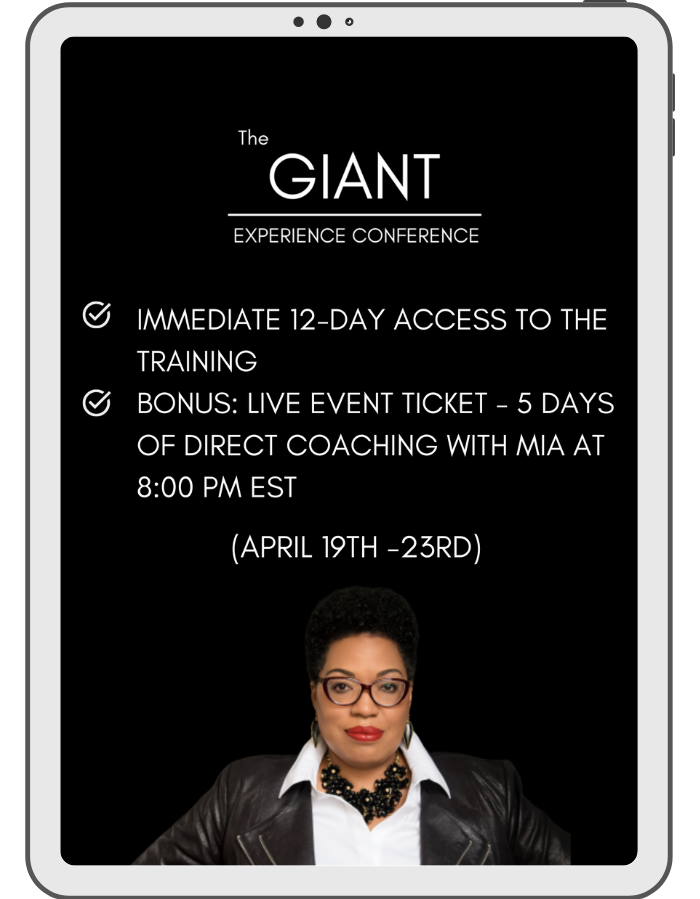 The
GIANT
EXPERIENCE CONFERENCE

IMMEDIATE 12-DAY ACCESS TO THE TRAINING

BONUS: LIVE EVENT TICKET - 5 DAYS OF DIRECT COACHING WITH MIA AT 8:00 PM EST

(APRIL 19TH -23RD)